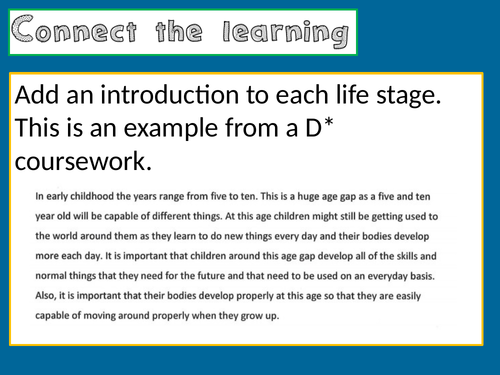 Connect the learning

Add an introduction to each life stage. This is an example from a D* coursework.

In early childhood the years range from five to ten. This is a huge age gap as a five and ten year old will be capable of different things. At this age children might still be getting used to the world around them as they learn to do new things every day and their bodies develop more each day. It is important that children around this age gap develop all of the skills and normal things that they need for the future and that need to be used on an everyday basis. Also, it is important that their bodies develop properly at this age so that they are easily capable of moving around properly when they grow up.